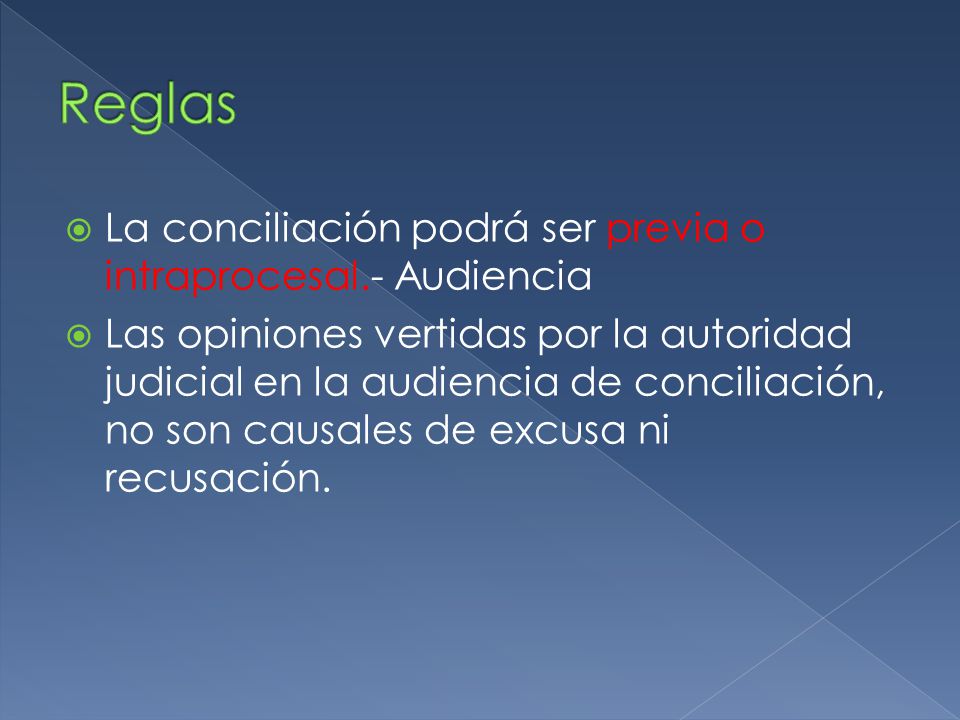 Reglas

La conciliación podrá ser previa o intraprocesal.- Audiencia

Las opiniones vertidas por la autoridad judicial en la audiencia de conciliación, no son causales de excusa ni recusación.